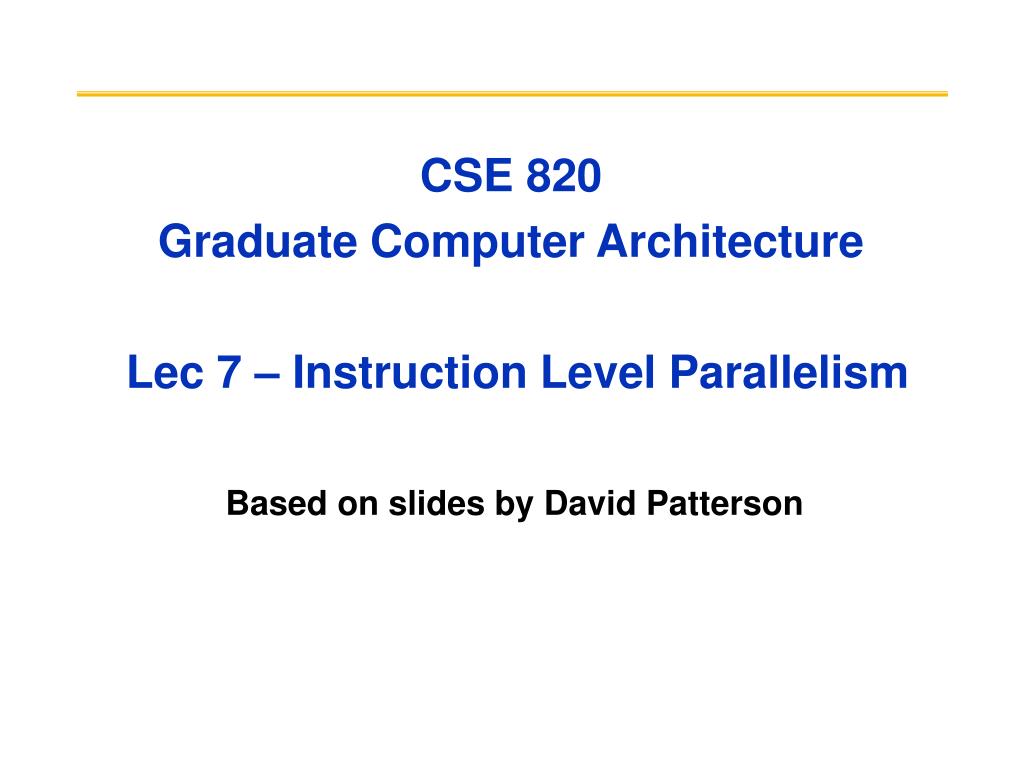 CSE 820
Graduate Computer Architecture

Lec 7 – Instruction Level Parallelism

Based on slides by David Patterson